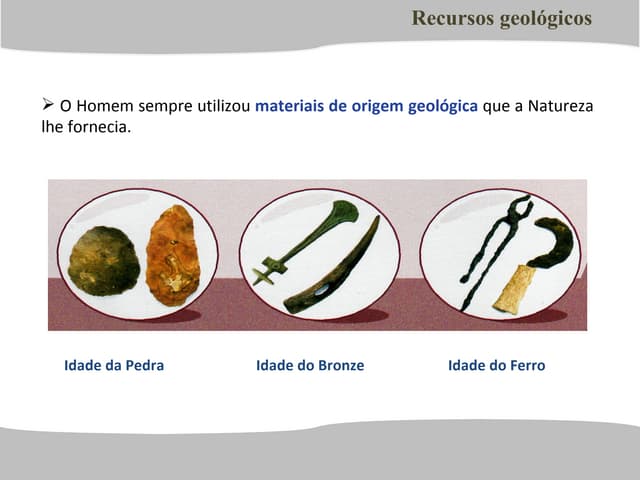 Recursos geológicos

➢ O Homem sempre utilizou materiais de origem geológica que a Natureza lhe fornecia.

Idade da Pedra

Idade do Bronze

Idade do Ferro